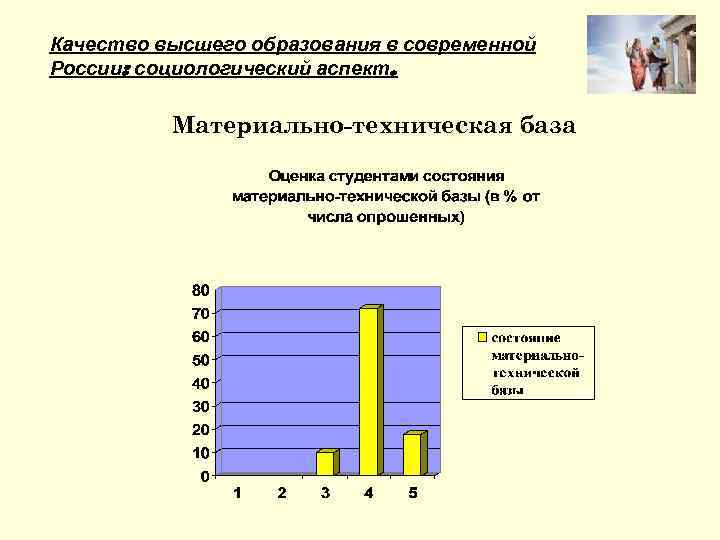 Качество высшего образования в современной России: социологический аспект.

Материально-техническая база

Оценка студентами состояния материально-технической базы (в % от числа опрошенных)

80
70
60
50
40
30
20
10
0

1 2 3 4 5

состояние материально-технической базы